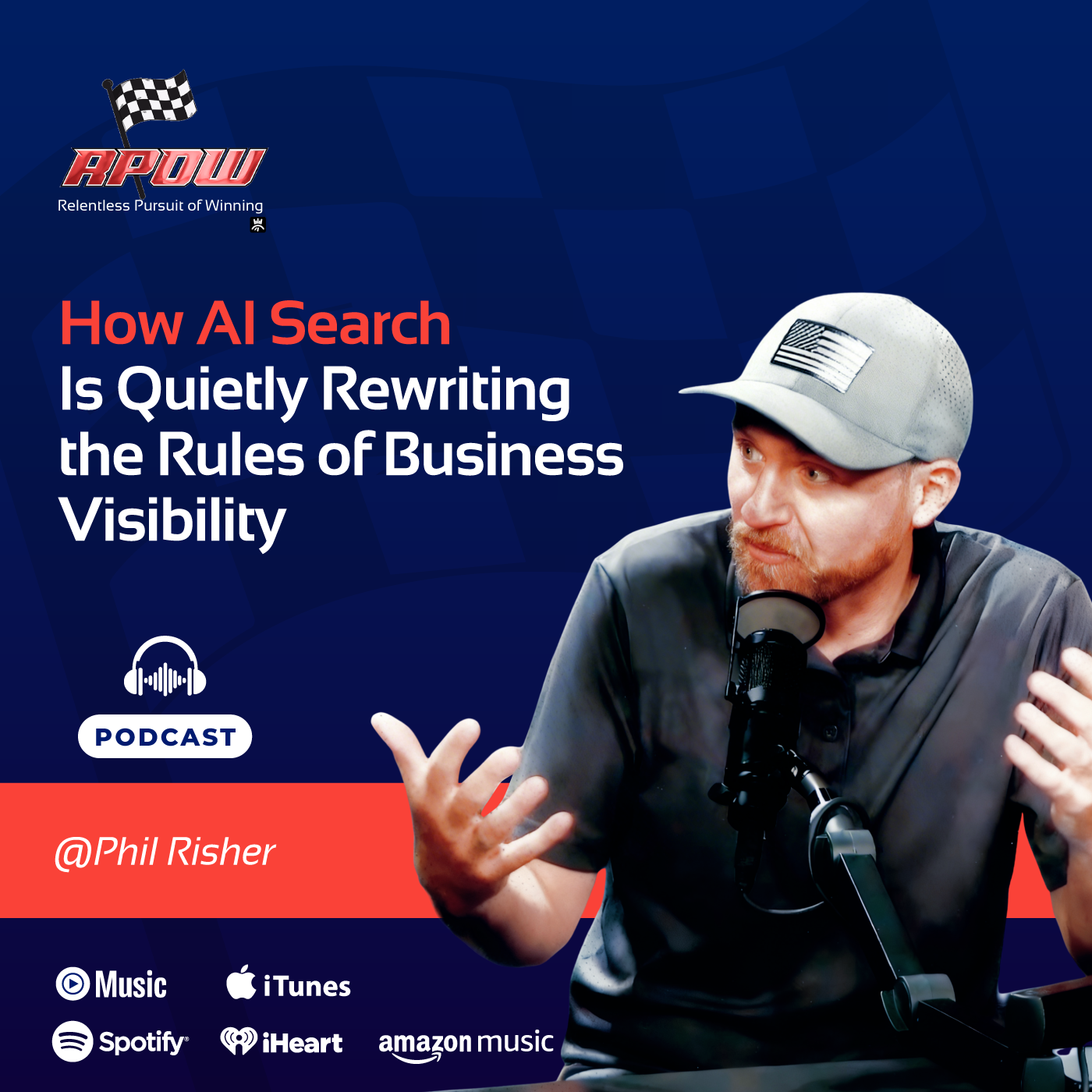 RPOW
Relentless Pursuit of Winning

How AI Search
Is Quietly Rewriting the Rules of Business Visibility

PODCAST

@Phil Risher

Music
iTunes
Spotify
iHeart
amazon music